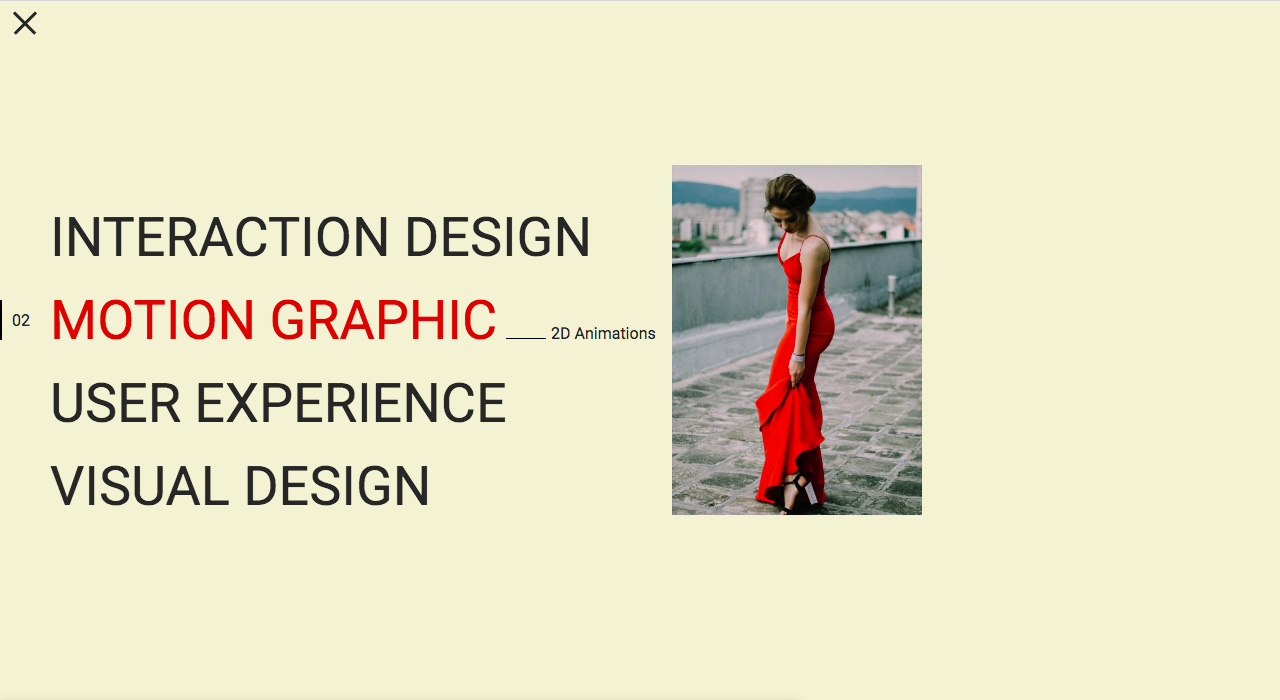 INTERACTION DESIGN

02 MOTION GRAPHIC 2D Animations

USER EXPERIENCE

VISUAL DESIGN